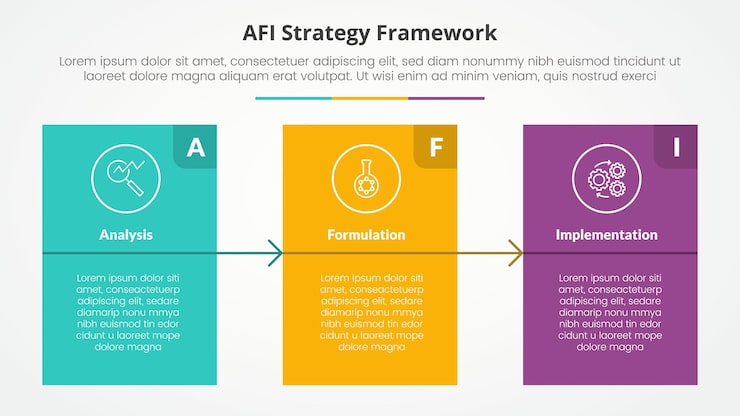 AFI Strategy Framework

Lorem ipsum dolor sit amet, consectetuer adipiscing elit, sed diam nonummy nibh euismod tincidunt ut laoreet dolore magna aliquam erat volutpat. Ut wisi enim ad minim veniam, quis nostrud exerci

A

Analysis

Lorem ipsum dolor siti amet, conseactetuerp adipiscing elit, sedare diamarip nonu mmya nibh euismod tin edor cidunt u laoreet mope dolore magna

F

Formulation

Lorem ipsum dolor siti amet, conseactetuerp adipiscing elit, sedare diamarip nonu mmya nibh euismod tin edor cidunt u laoreet mope dolore magna

I

Implementation

Lorem ipsum dolor siti amet, conseactetuerp adipiscing elit, sedare diamarip nonu mmya nibh euismod tin edor cidunt u laoreet mope dolore magna